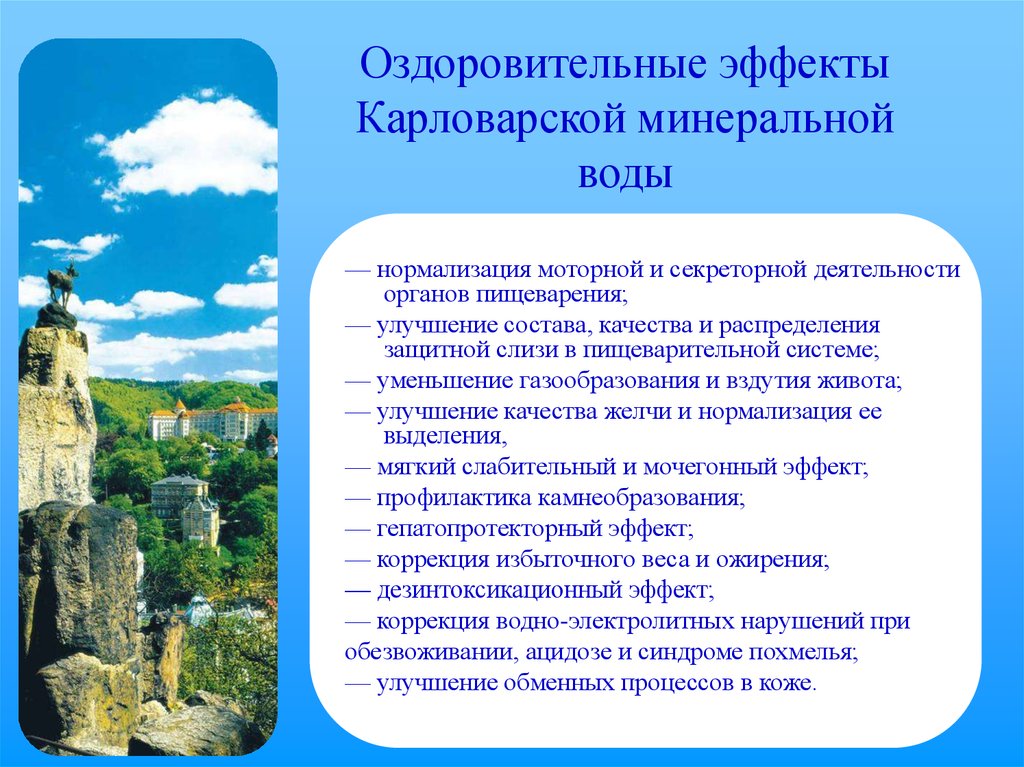 Оздоровительные эффекты Карловарской минеральной воды

— нормализация моторной и секреторной деятельности органов пищеварения;
— улучшение состава, качества и распределения защитной слизи в пищеварительной системе;
— уменьшение газообразования и вздутия живота;
— улучшение качества желчи и нормализация ее выделения,
— мягкий слабительный и мочегонный эффект;
— профилактика камнеобразования;
— гепатопротекторный эффект;
— коррекция избыточного веса и ожирения;
— дезинтоксикационный эффект;
— коррекция водно-электролитных нарушений при обезвоживании, ацидозе и синдроме похмелья;
— улучшение обменных процессов в коже.